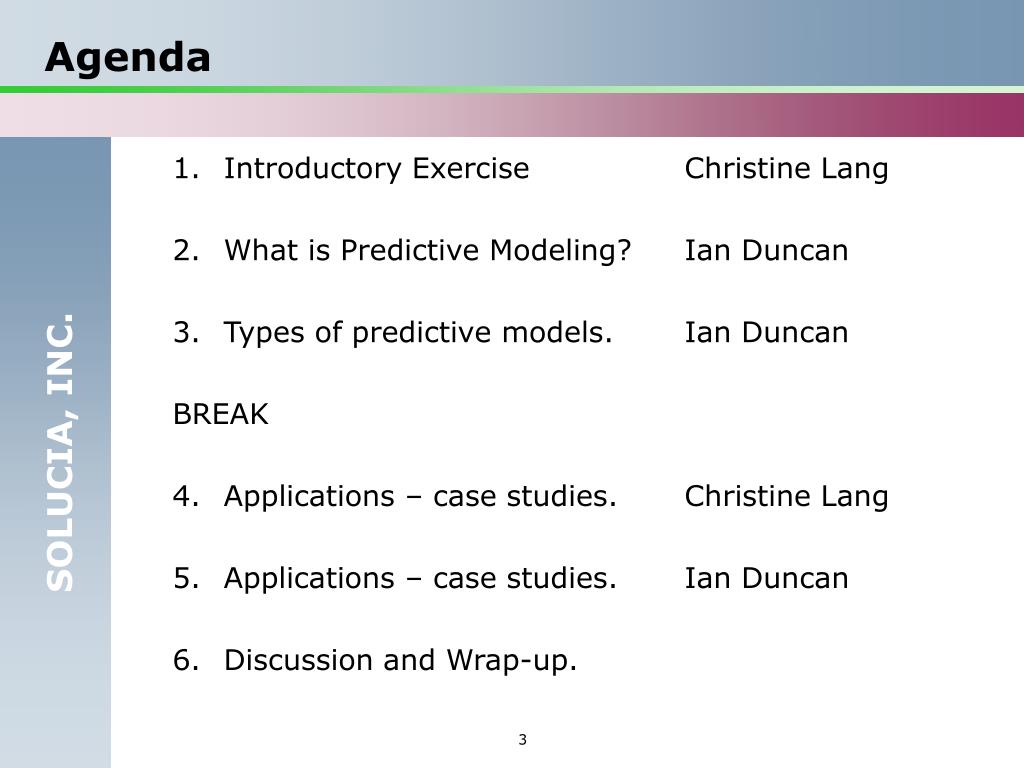 Agenda

SOLUCIA, INC.

1. Introductory Exercise Christine Lang

2. What is Predictive Modeling? Ian Duncan

3. Types of predictive models. Ian Duncan

BREAK

4. Applications – case studies. Christine Lang

5. Applications – case studies. Ian Duncan

6. Discussion and Wrap-up.

3